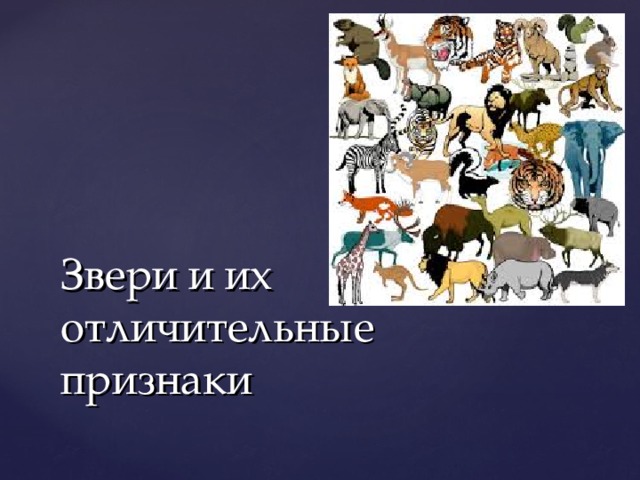 Звери и их отличительные признаки